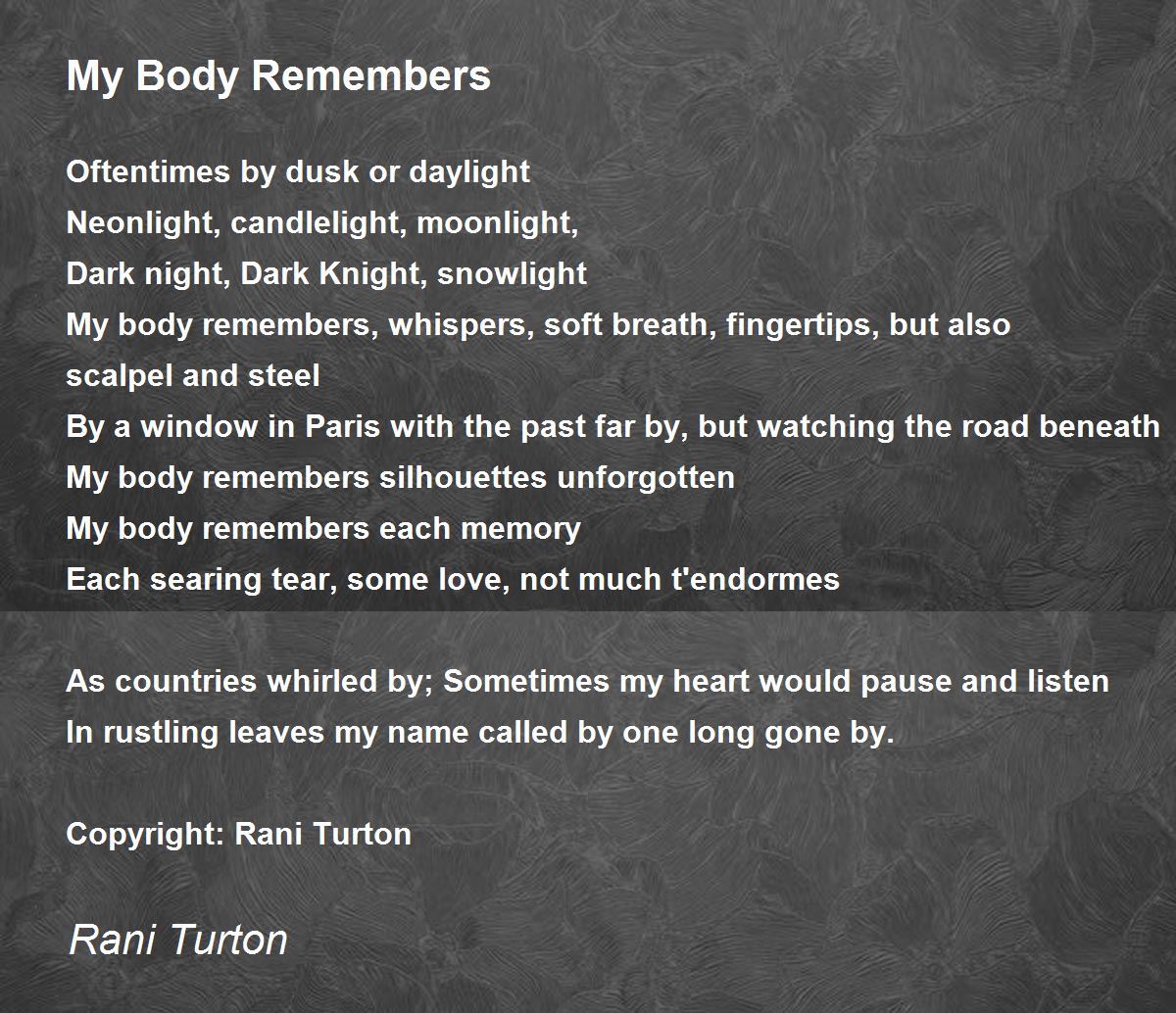 My Body Remembers

Oftentimes by dusk or daylight
Neonlight, candlelight, moonlight,
Dark night, Dark Knight, snowlight
My body remembers, whispers, soft breath, fingertips, but also scalpel and steel
By a window in Paris with the past far by, but watching the road beneath
My body remembers silhouettes unforgotten
My body remembers each memory
Each searing tear, some love, not much t'endormes

As countries whirled by; Sometimes my heart would pause and listen
In rustling leaves my name called by one long gone by.

Copyright: Rani Turton

Rani Turton